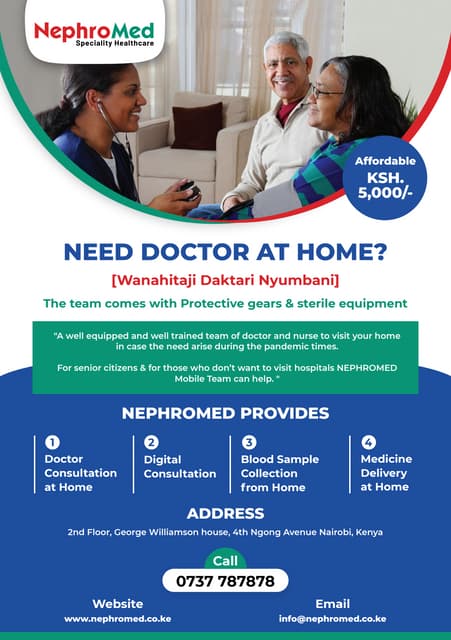 NephroMed
Speciality Healthcare

Affordable KSH. 5,000/-

NEED DOCTOR AT HOME?

[Wanahitaji Daktari Nyumbani]

The team comes with Protective gears & sterile equipment

"A well equipped and well trained team of doctor and nurse to visit your home in case the need arise during the pandemic times.

For senior citizens & for those who don't want to visit hospitals NEPHROMED Mobile Team can help. "

NEPHROMED PROVIDES

1 Doctor Consultation at Home

2 Digital Consultation

3 Blood Sample Collection from Home

4 Medicine Delivery at Home

ADDRESS

2nd Floor, George Williamson house, 4th Ngong Avenue Nairobi, Kenya

Call

0737 787878

Website
www.nephromed.co.ke

Email
info@nephromed.co.ke